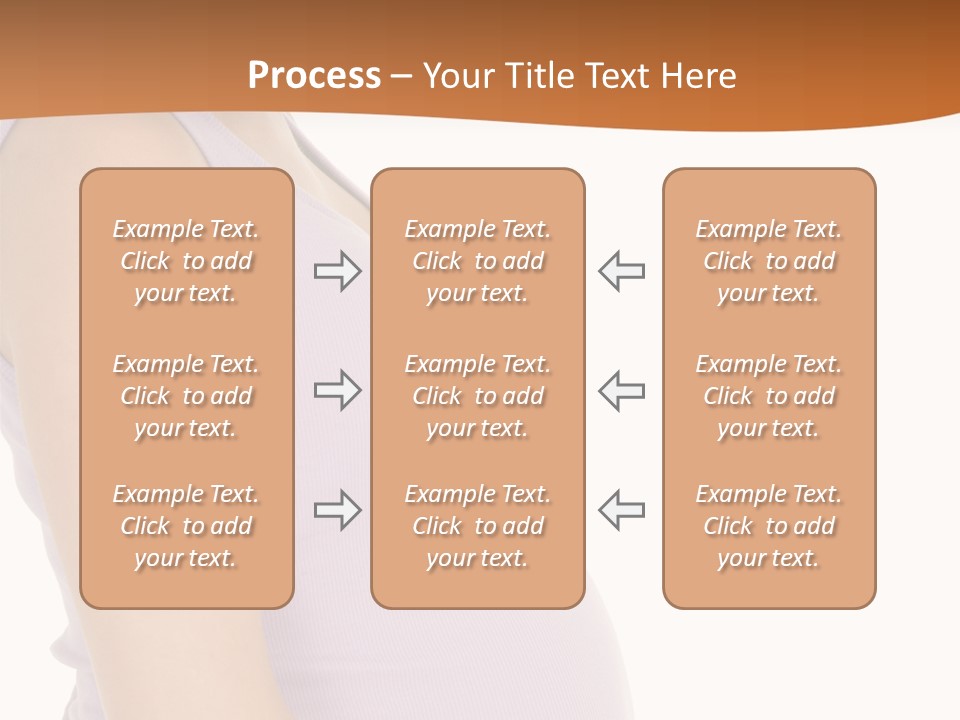 Process – Your Title Text Here

Example Text. Click to add your text.

Example Text. Click to add your text.

Example Text. Click to add your text.

Example Text. Click to add your text.

Example Text. Click to add your text.

Example Text. Click to add your text.

Example Text. Click to add your text.

Example Text. Click to add your text.

Example Text. Click to add your text.